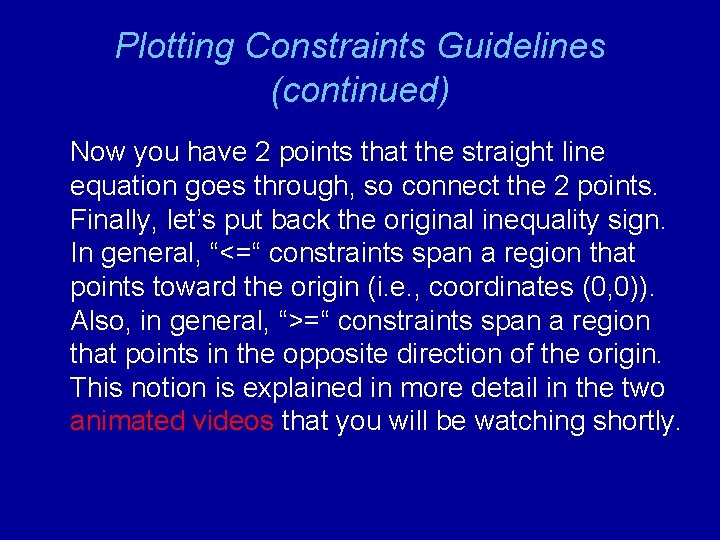 Plotting Constraints Guidelines (continued)

Now you have 2 points that the straight line equation goes through, so connect the 2 points. Finally, let’s put back the original inequality sign. In general, “<=“ constraints span a region that points toward the origin (i.e., coordinates (0,0)). Also, in general, “>=“ constraints span a region that points in the opposite direction of the origin. This notion is explained in more detail in the two animated videos that you will be watching shortly.